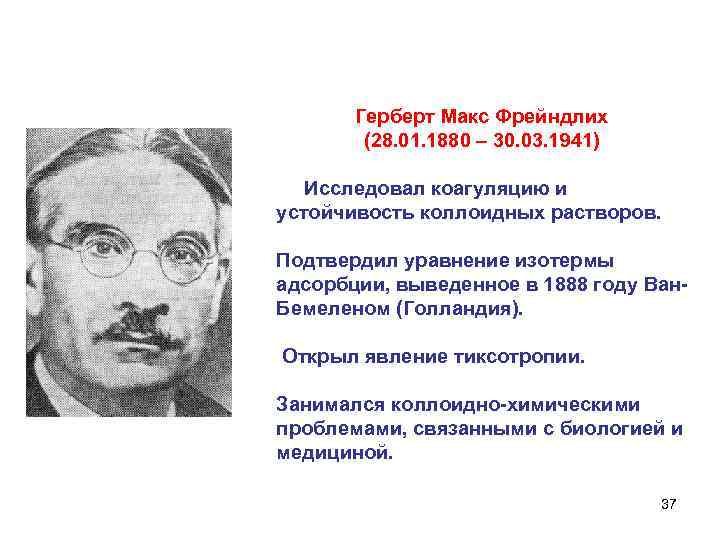 Герберт Макс Фрейндлих
(28.01.1880 – 30.03.1941)

Исследовал коагуляцию и устойчивость коллоидных растворов.

Подтвердил уравнение изотермы адсорбции, выведенное в 1888 году Ван-Бемеленом (Голландия).

Открыл явление тиксотропии.

Занимался коллоидно-химическими проблемами, связанными с биологией и медициной.

37